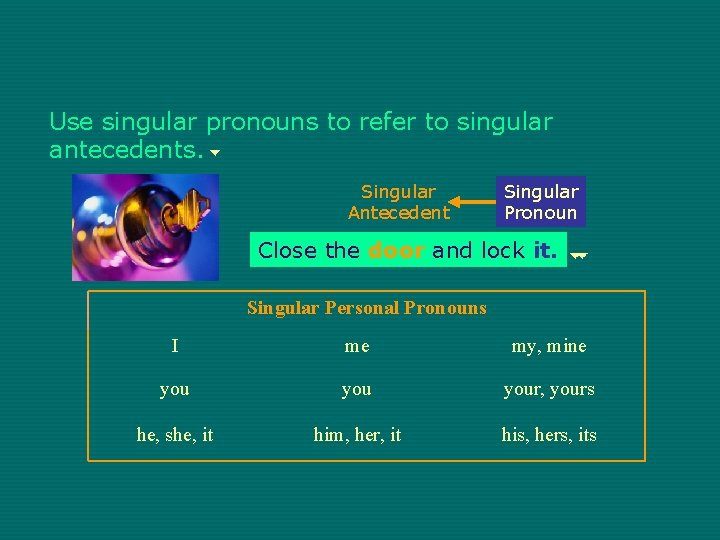 Use singular pronouns to refer to singular antecedents.

Singular Antecedent

Singular Pronoun

Close the door and lock it.

Singular Personal Pronouns

| I | me | my, mine |
|---|---|---|
| you | you | your, yours |
| he, she, it | him, her, it | his, hers, its |